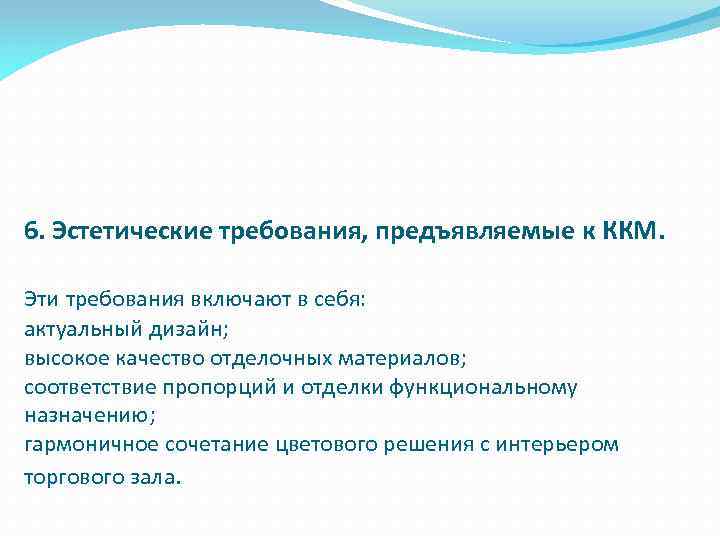 6. Эстетические требования, предъявляемые к ККМ.

Эти требования включают в себя:
актуальный дизайн;
высокое качество отделочных материалов;
соответствие пропорций и отделки функциональному назначению;
гармоничное сочетание цветового решения с интерьером торгового зала.